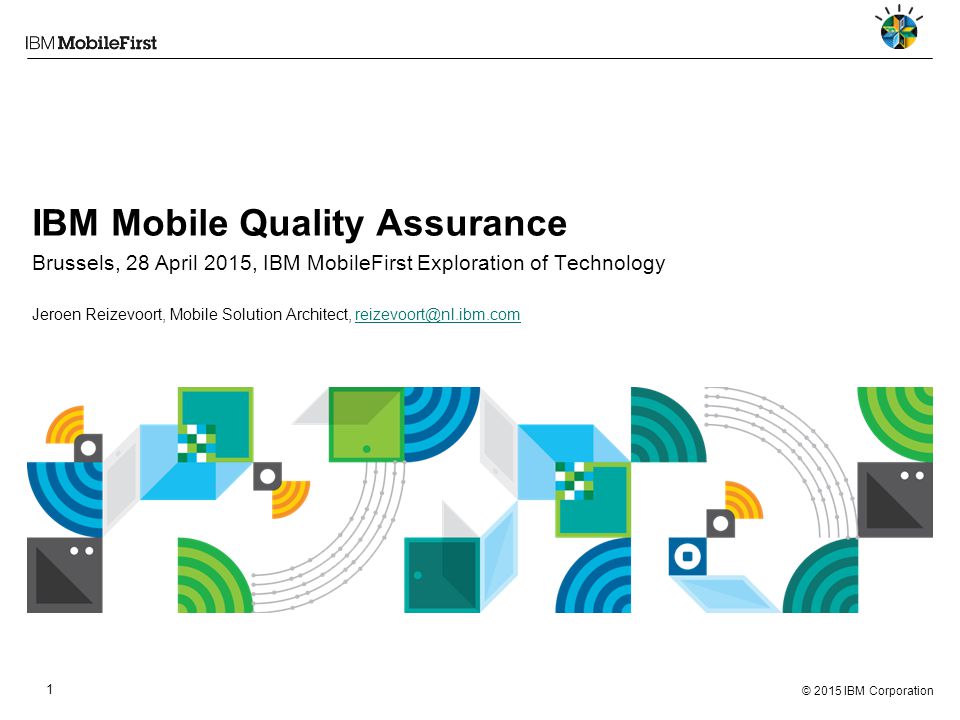 IBM MobileFirst

IBM Mobile Quality Assurance

Brussels, 28 April 2015, IBM MobileFirst Exploration of Technology

Jeroen Reizevoort, Mobile Solution Architect, reizevoort@nl.ibm.com

1

© 2015 IBM Corporation